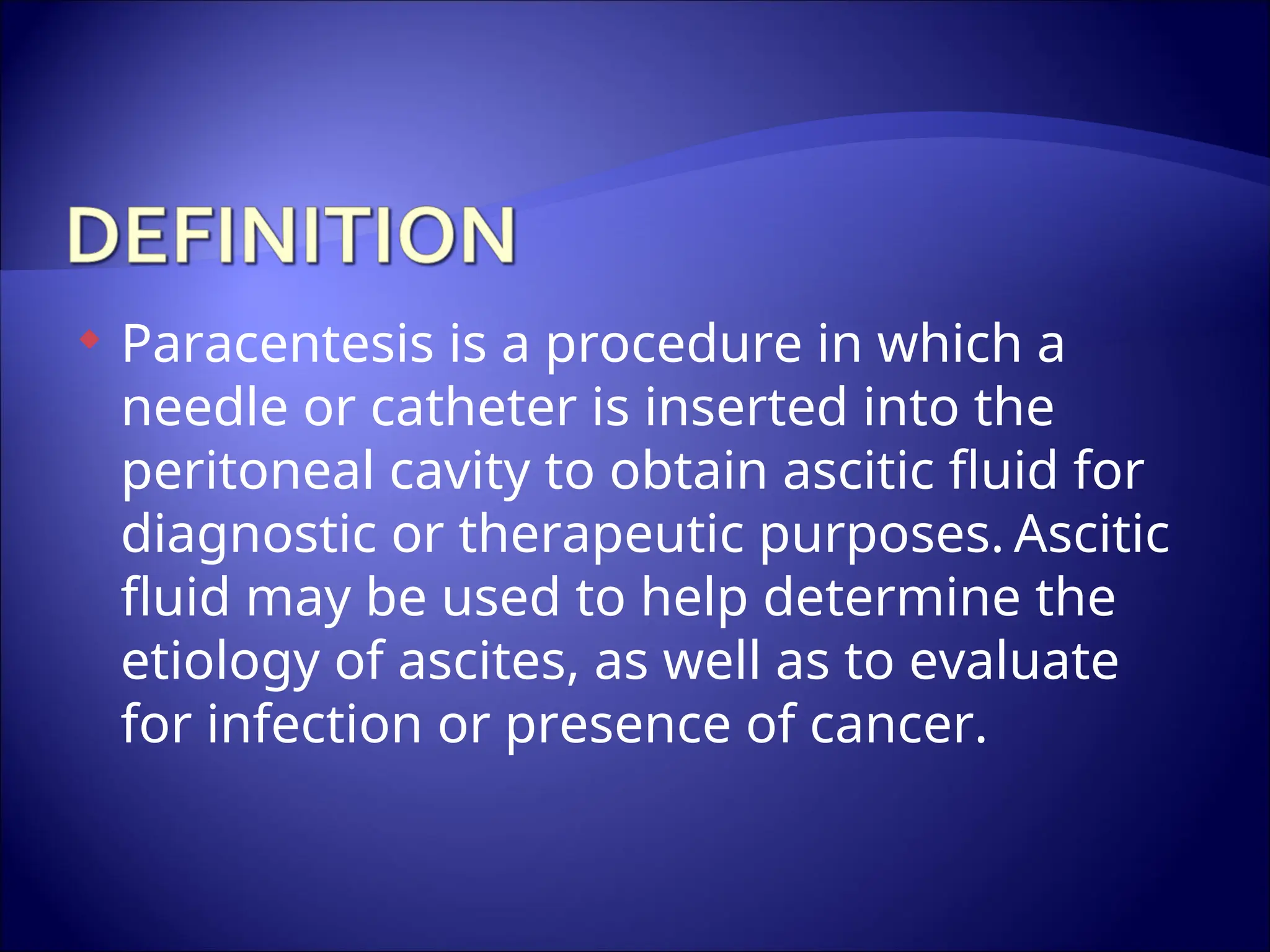 DEFINITION

Paracentesis is a procedure in which a needle or catheter is inserted into the peritoneal cavity to obtain ascitic fluid for diagnostic or therapeutic purposes. Ascitic fluid may be used to help determine the etiology of ascites, as well as to evaluate for infection or presence of cancer.